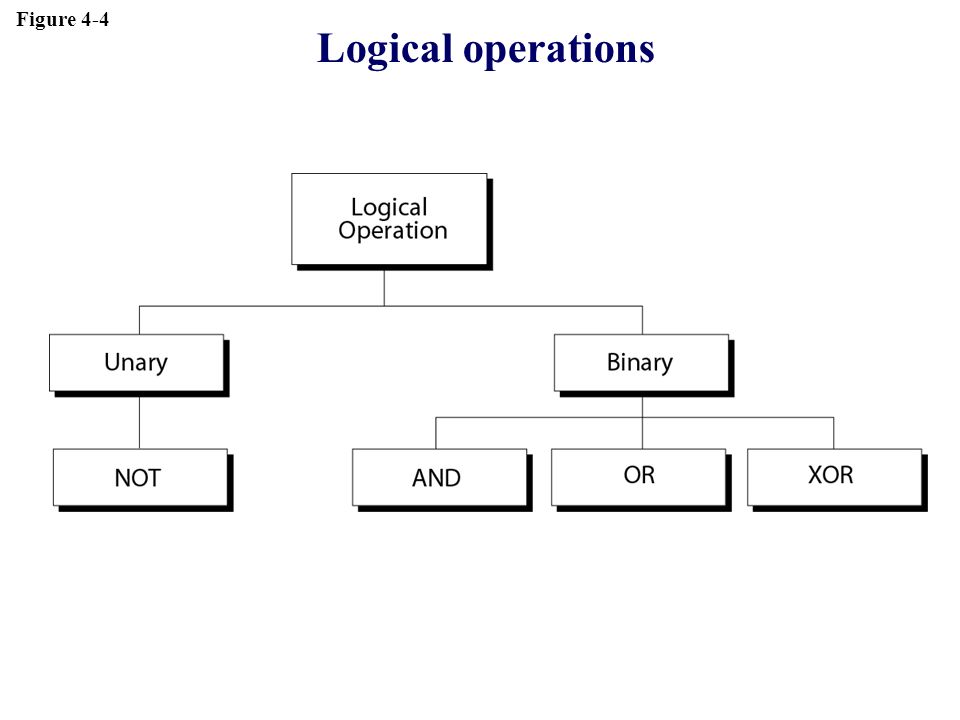 Figure 4-4

Logical operations

Logical Operation

Unary

Binary

NOT

AND

OR

XOR